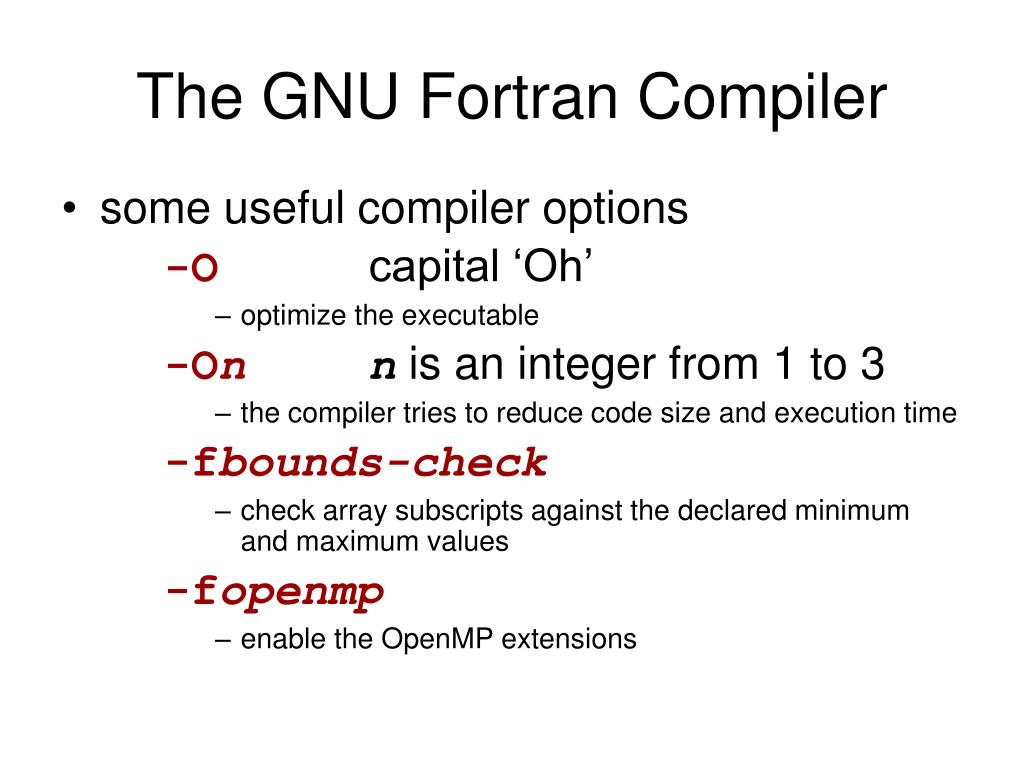 The GNU Fortran Compiler

• some useful compiler options

-O capital ‘Oh’

– optimize the executable

-On n is an integer from 1 to 3

– the compiler tries to reduce code size and execution time

-fbounds-check

– check array subscripts against the declared minimum and maximum values

-fopenmp

– enable the OpenMP extensions